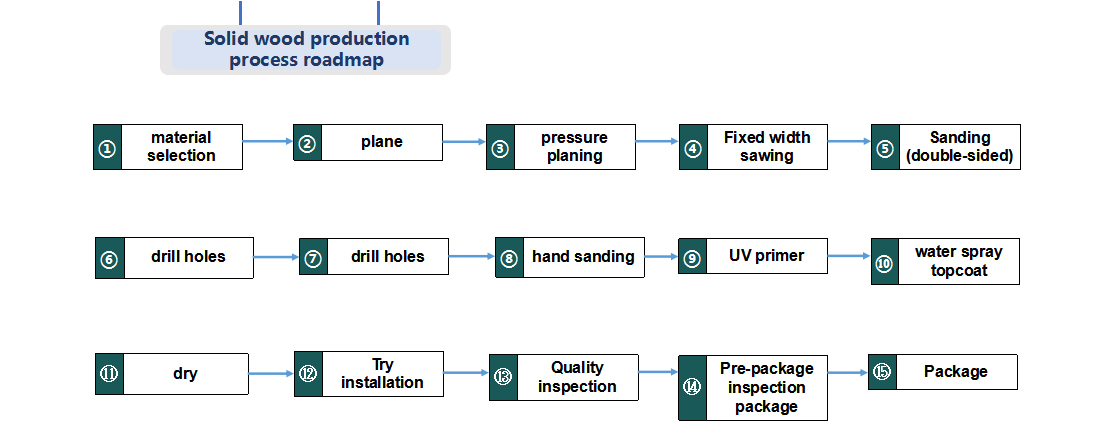 Solid wood production process roadmap

① material selection
② plane
③ pressure planing
④ Fixed width sawing
⑤ Sanding (double-sided)

⑥ drill holes
⑦ drill holes
⑧ hand sanding
⑨ UV primer
⑩ water spray topcoat

⑪ dry
⑫ Try installation
⑬ Quality inspection
⑭ Pre-package inspection package
⑮ Package